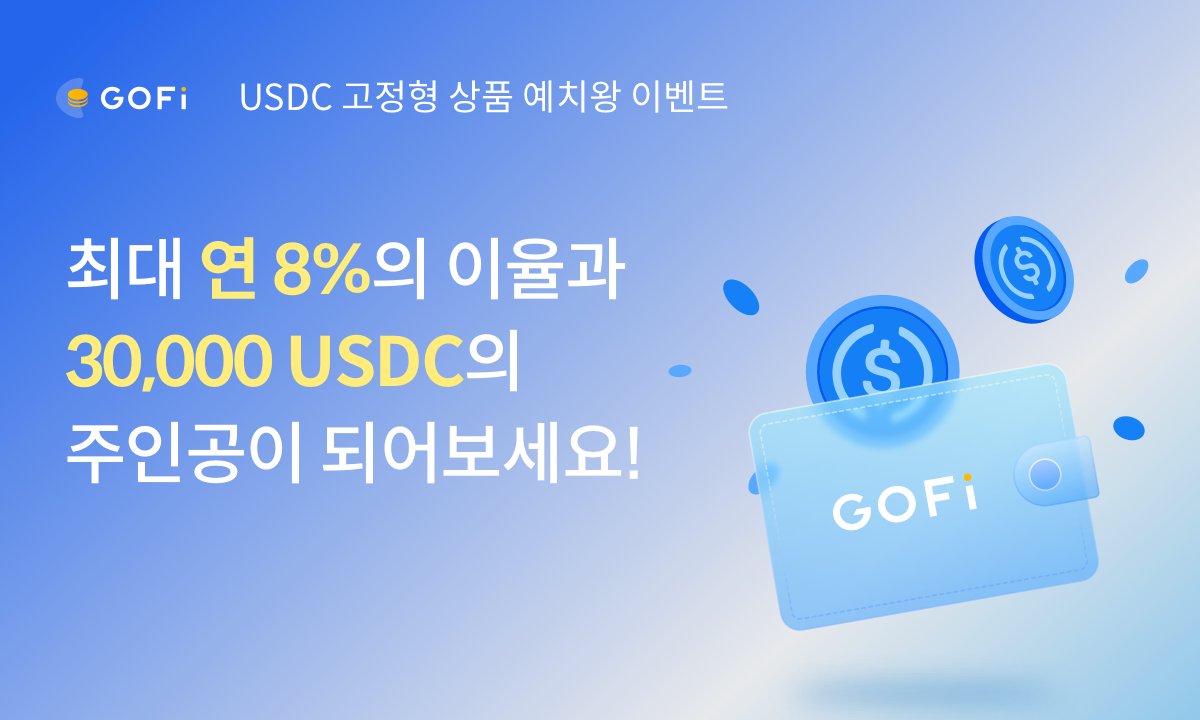 GOFi USDC 고정형 상품 예치왕 이벤트

최대 연 8%의 이율과
30,000 USDC의
주인공이 되어보세요!

GOFi